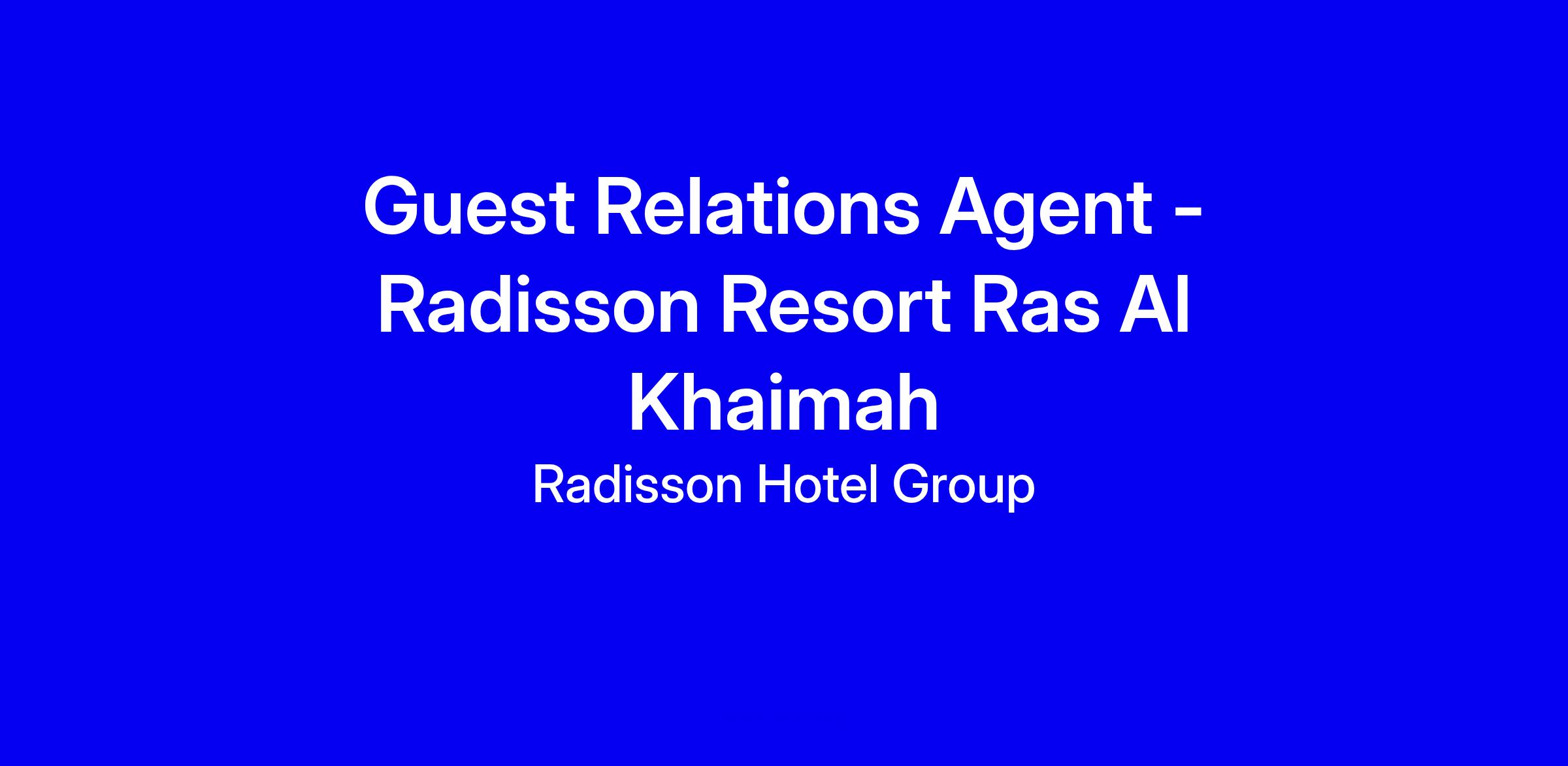 Guest Relations Agent - Radisson Resort Ras Al Khaimah

Radisson Hotel Group